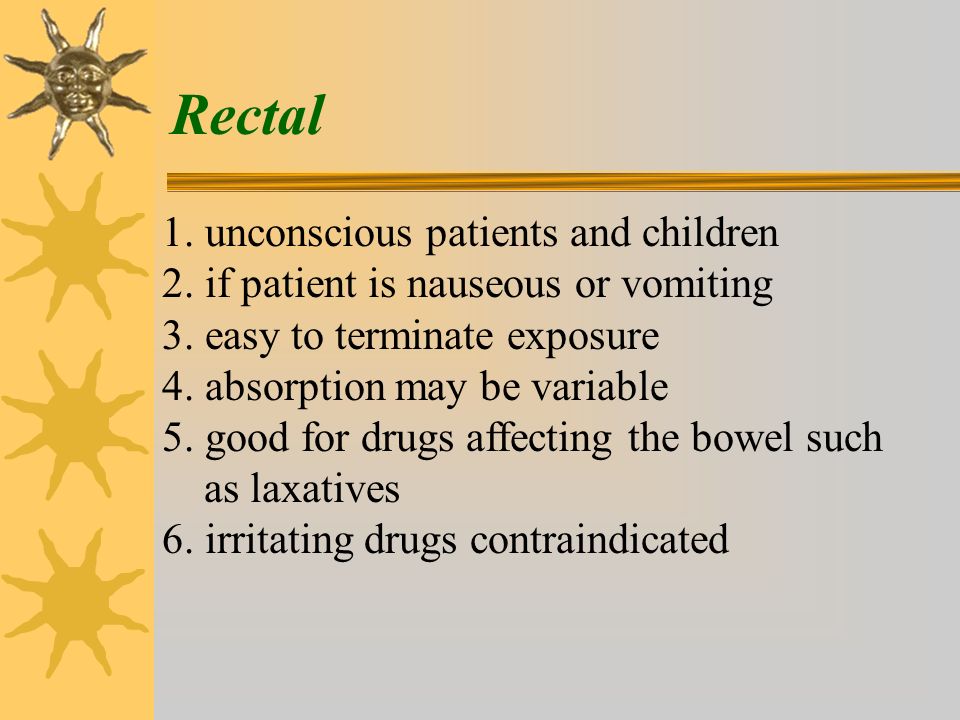 Rectal

1. unconscious patients and children
2. if patient is nauseous or vomiting
3. easy to terminate exposure
4. absorption may be variable
5. good for drugs affecting the bowel such as laxatives
6. irritating drugs contraindicated